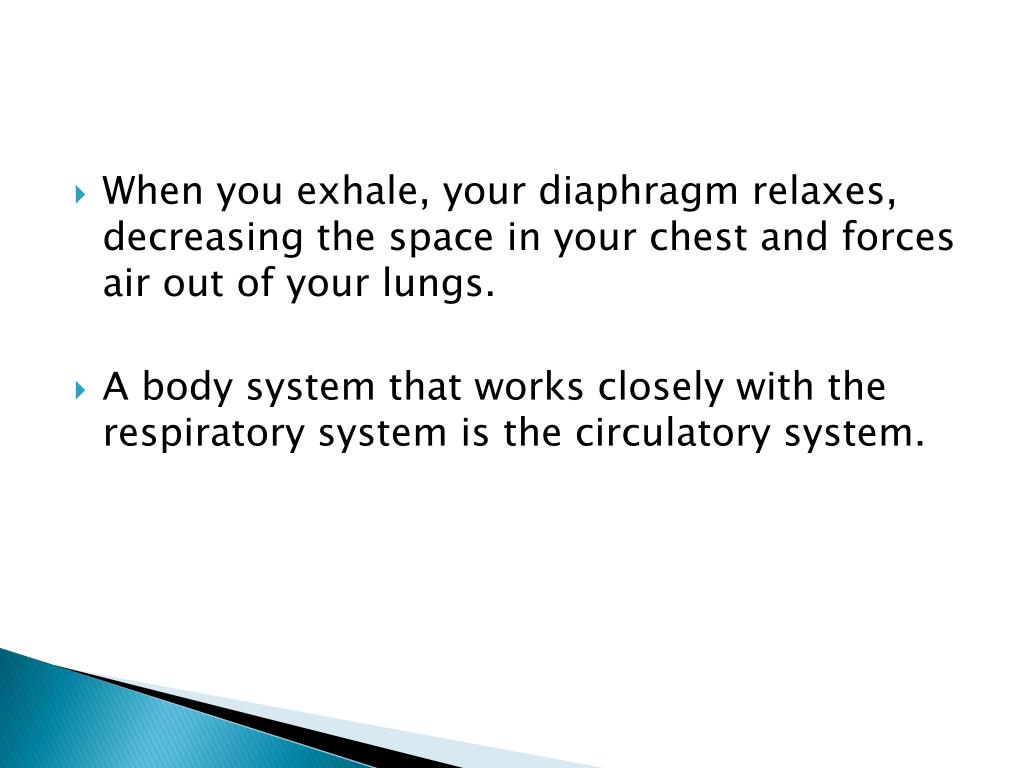 When you exhale, your diaphragm relaxes, decreasing the space in your chest and forces air out of your lungs.

A body system that works closely with the respiratory system is the circulatory system.